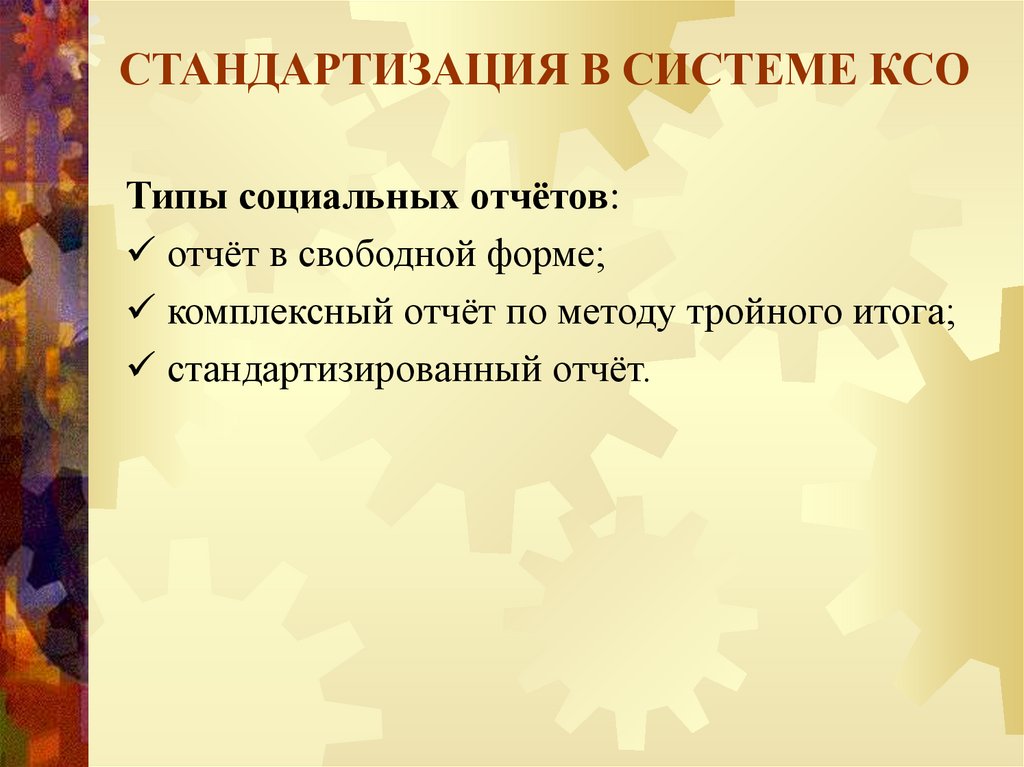 СТАНДАРТИЗАЦИЯ В СИСТЕМЕ КСО

Типы социальных отчётов:
✓ отчёт в свободной форме;
✓ комплексный отчёт по методу тройного итога;
✓ стандартизированный отчёт.